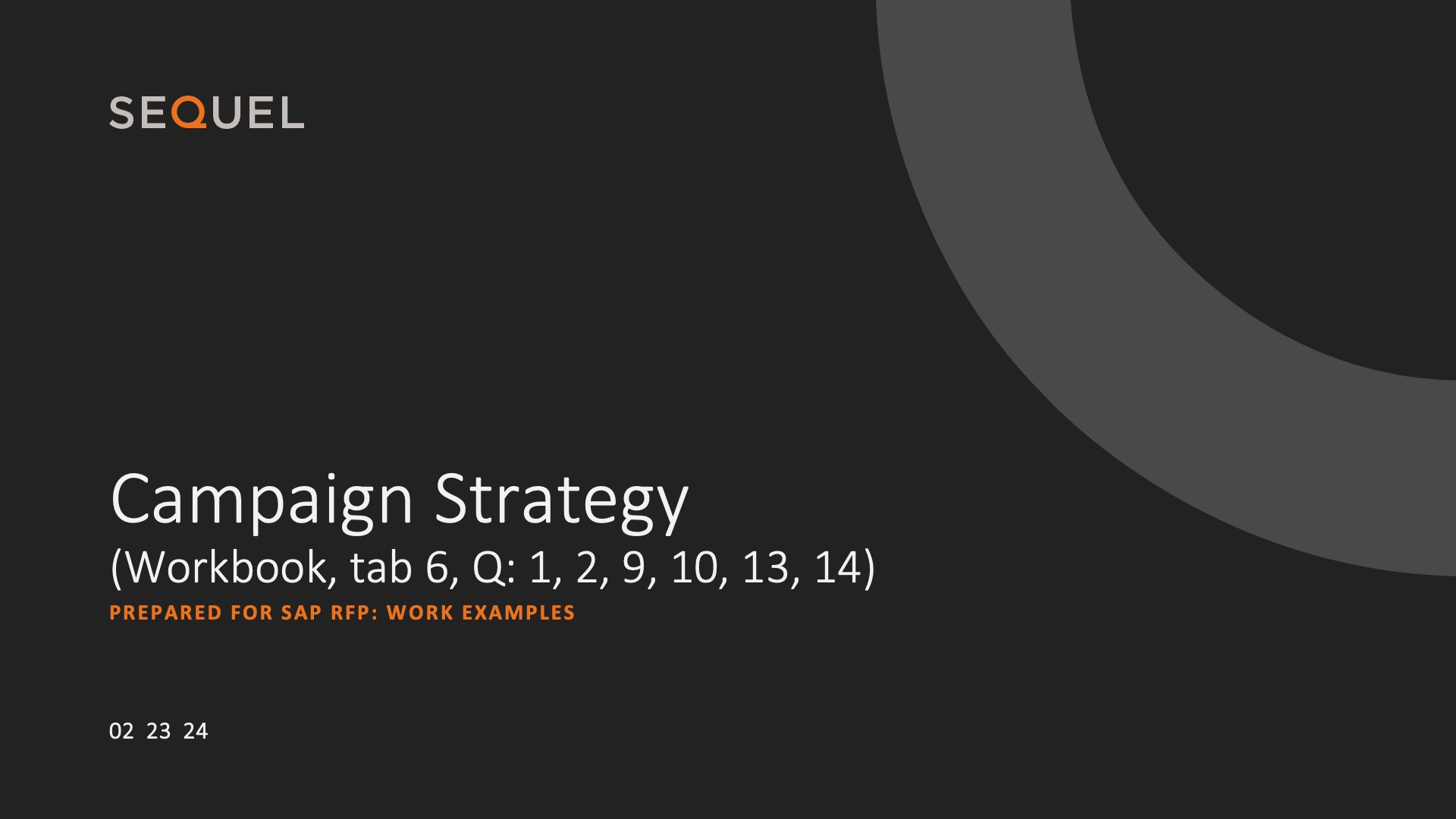 SEQUEL

Campaign Strategy
(Workbook, tab 6, Q: 1, 2, 9, 10, 13, 14)

PREPARED FOR SAP RFP: WORK EXAMPLES

02 23 24